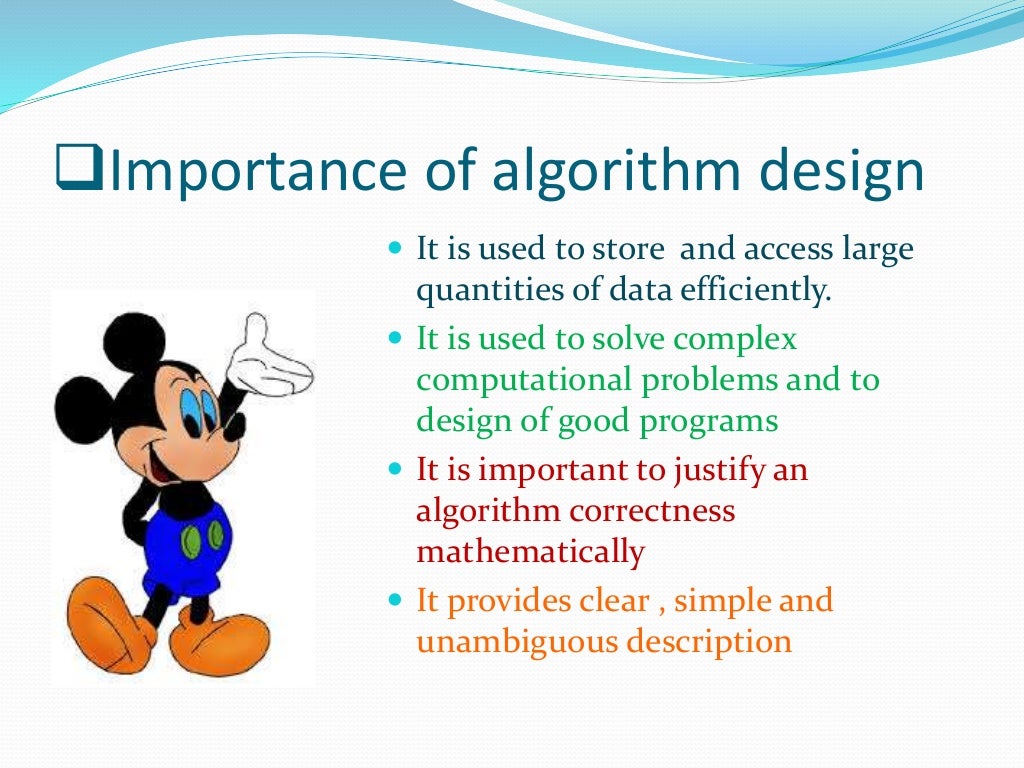 ❑Importance of algorithm design

- It is used to store and access large quantities of data efficiently.
- It is used to solve complex computational problems and to design of good programs
- It is important to justify an algorithm correctness mathematically
- It provides clear , simple and unambiguous description